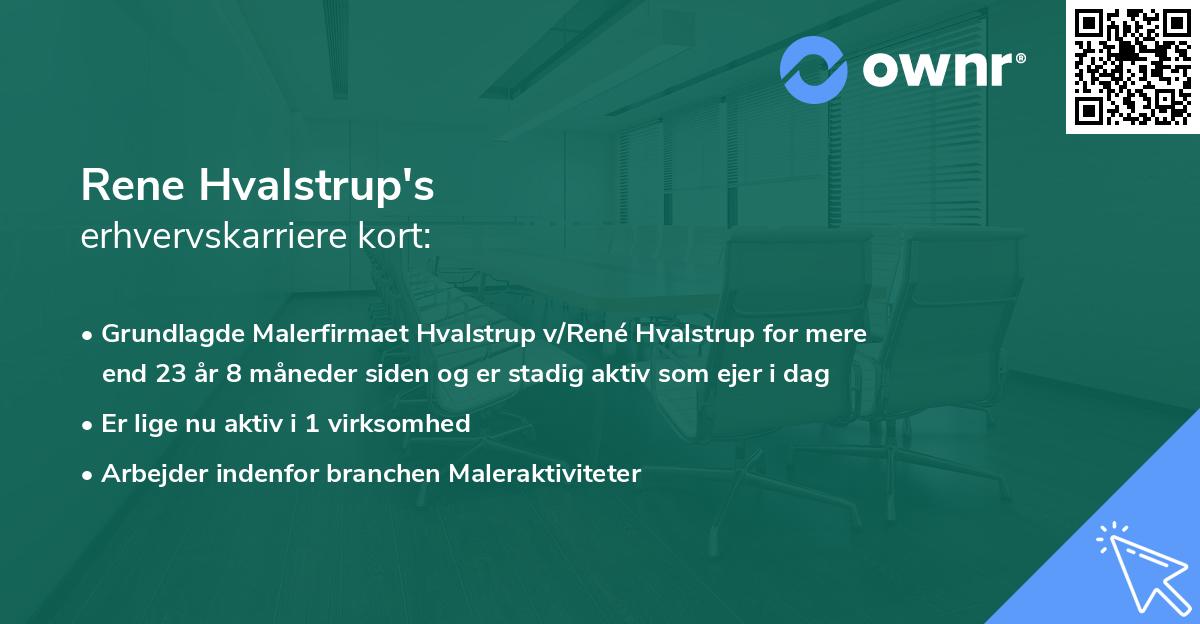 ownr®

Rene Hvalstrup's
erhvervskarriere kort:

• Grundlagde Malerfirmaet Hvalstrup v/René Hvalstrup for mere end 23 år 8 måneder siden og er stadig aktiv som ejer i dag

• Er lige nu aktiv i 1 virksomhed

• Arbejder indenfor branchen Maleraktiviteter